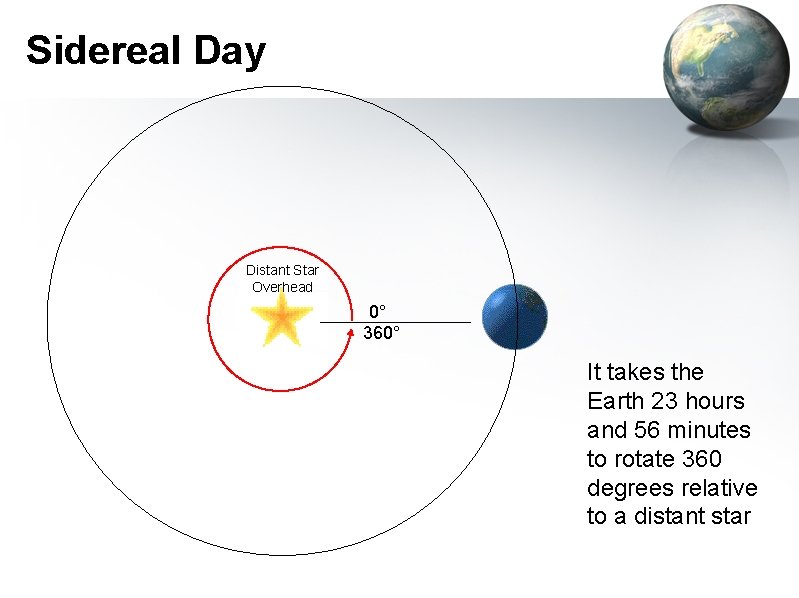 Sidereal Day

Distant Star Overhead

0°
360°

It takes the Earth 23 hours and 56 minutes to rotate 360 degrees relative to a distant star